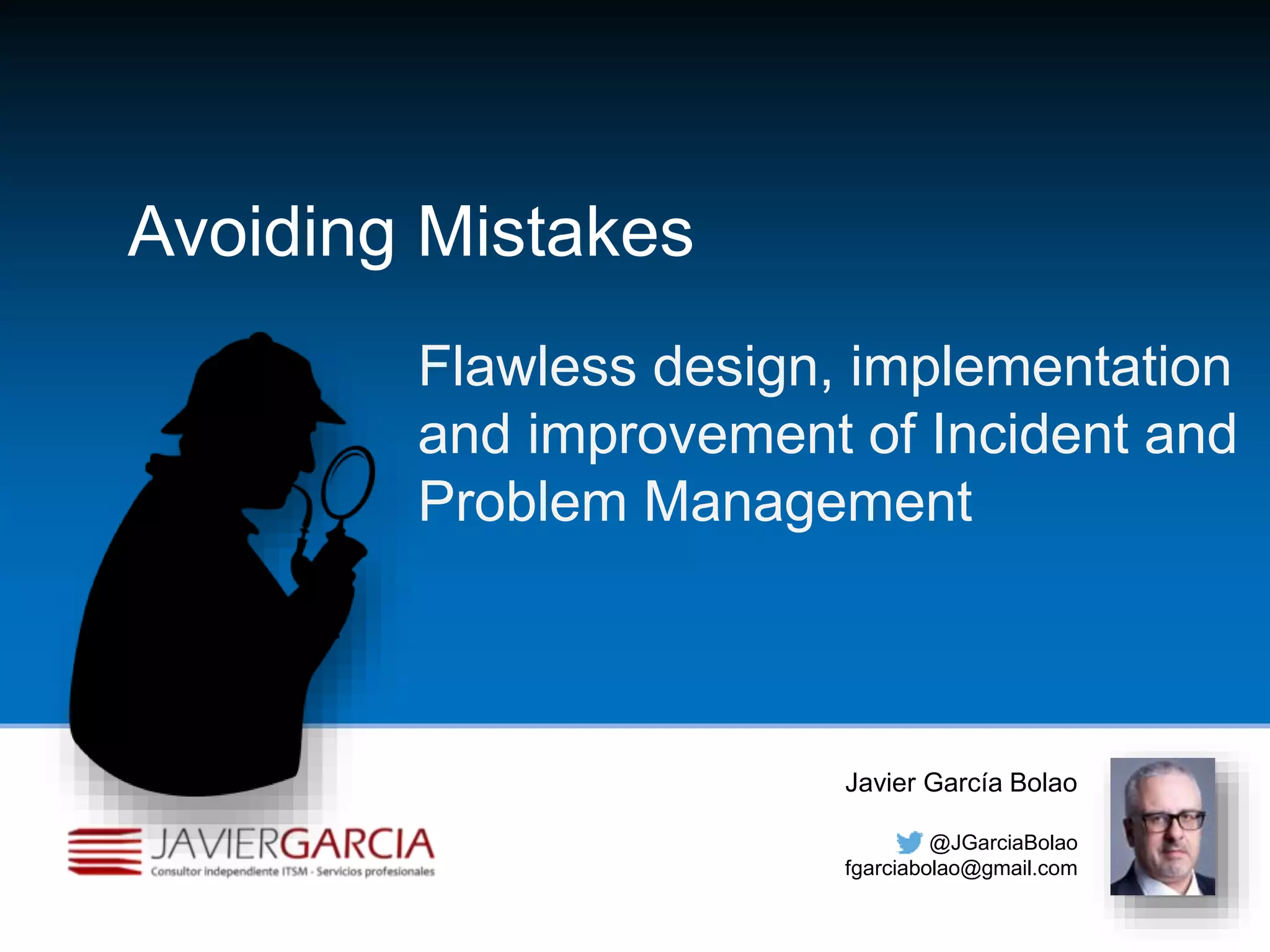 Avoiding Mistakes

Flawless design, implementation and improvement of Incident and Problem Management

JAVIERGARCIA
Consultor independiente ITSM - Servicios profesionales

Javier García Bolao

@JGarciaBolao
fgarciabolao@gmail.com